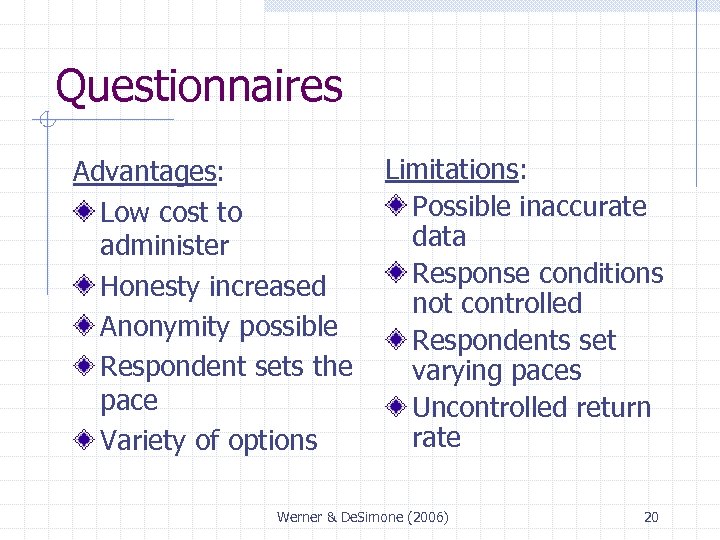 Questionnaires

Advantages:

Low cost to administer

Honesty increased

Anonymity possible

Respondent sets the pace

Variety of options

Limitations:

Possible inaccurate data

Response conditions not controlled

Respondents set varying paces

Uncontrolled return rate

Werner & DeSimone (2006)

20